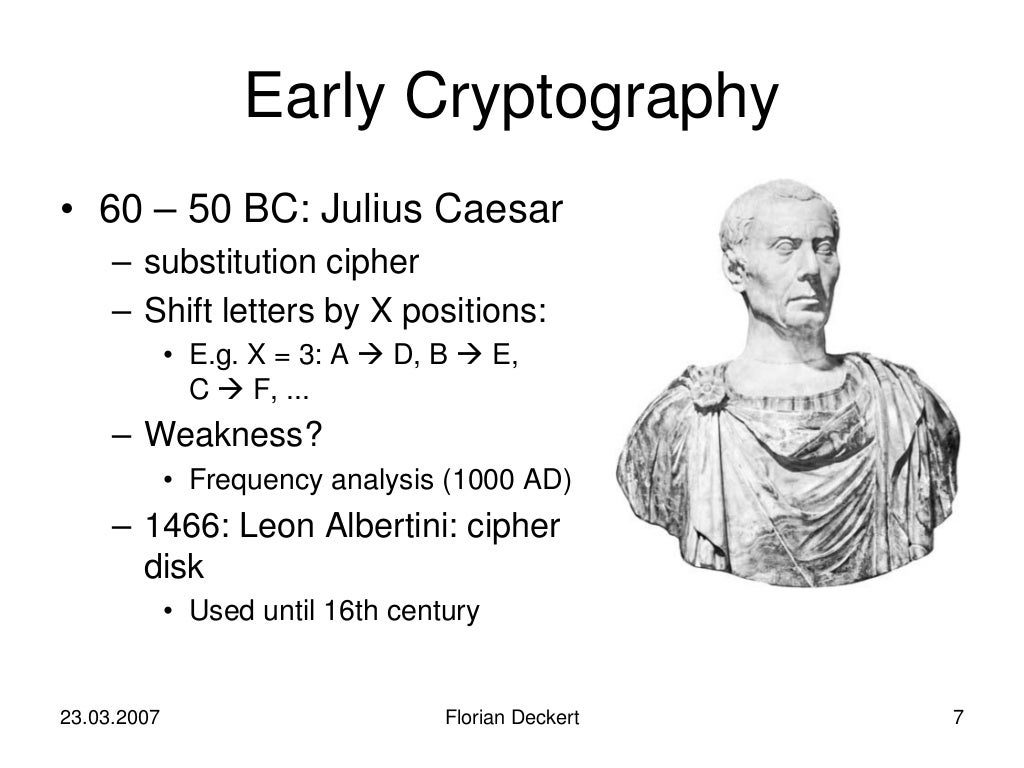 Early Cryptography

• 60 – 50 BC: Julius Caesar
– substitution cipher
– Shift letters by X positions:
• E.g. X = 3: A → D, B → E, C → F, ...
– Weakness?
• Frequency analysis (1000 AD)
– 1466: Leon Albertini: cipher disk
• Used until 16th century

23.03.2007 Florian Deckert 7